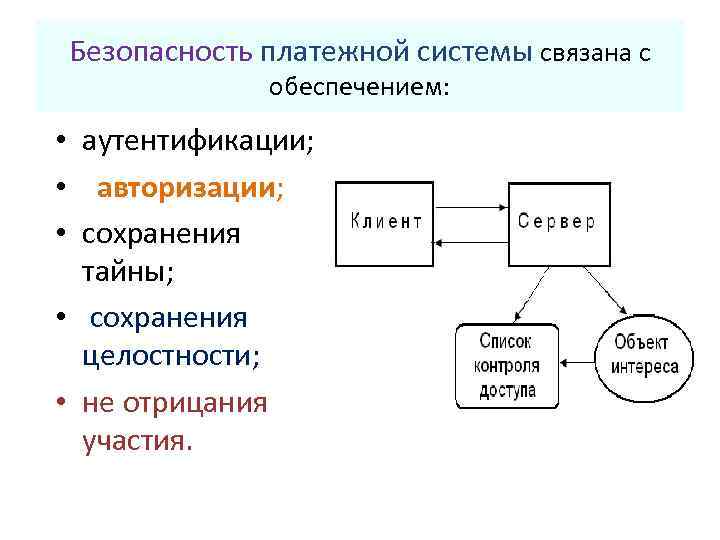 Безопасность платежной системы связана с обеспечением:

• аутентификации;
• авторизации;
• сохранения тайны;
• сохранения целостности;
• не отрицания участия.

Клиент
Сервер
Список контроля доступа
Объект интереса